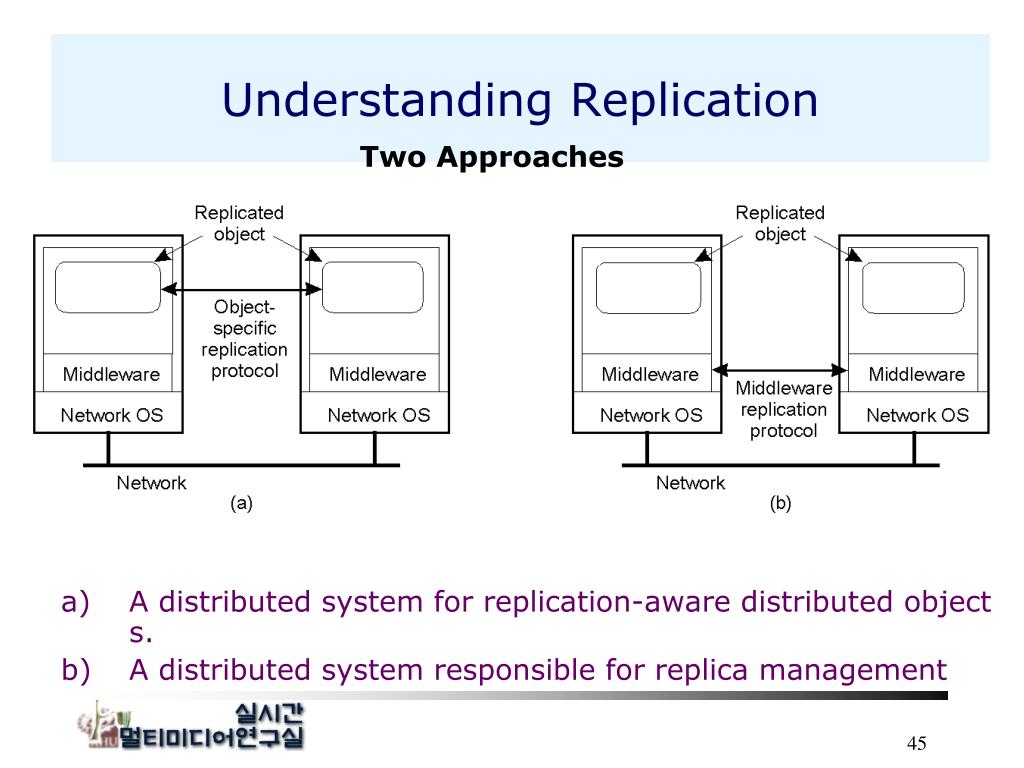 Understanding Replication

Two Approaches

Replicated object

Object-specific replication protocol

Middleware

Network OS

Middleware

Network OS

Network

(a)

Replicated object

Middleware

Network OS

Middleware replication protocol

Middleware

Network OS

Network

(b)

a) A distributed system for replication-aware distributed object s.

b) A distributed system responsible for replica management

실시간
멀티미디어연구실

45